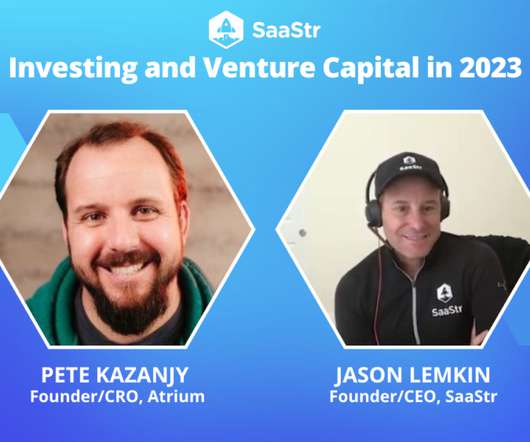 SaaStr

Investing and Venture Capital in 2023

SaaStr

SaaStr

PETE KAZANJY
Founder/CRO, Atrium

JASON LEMKIN
Founder/CEO, SaaStr